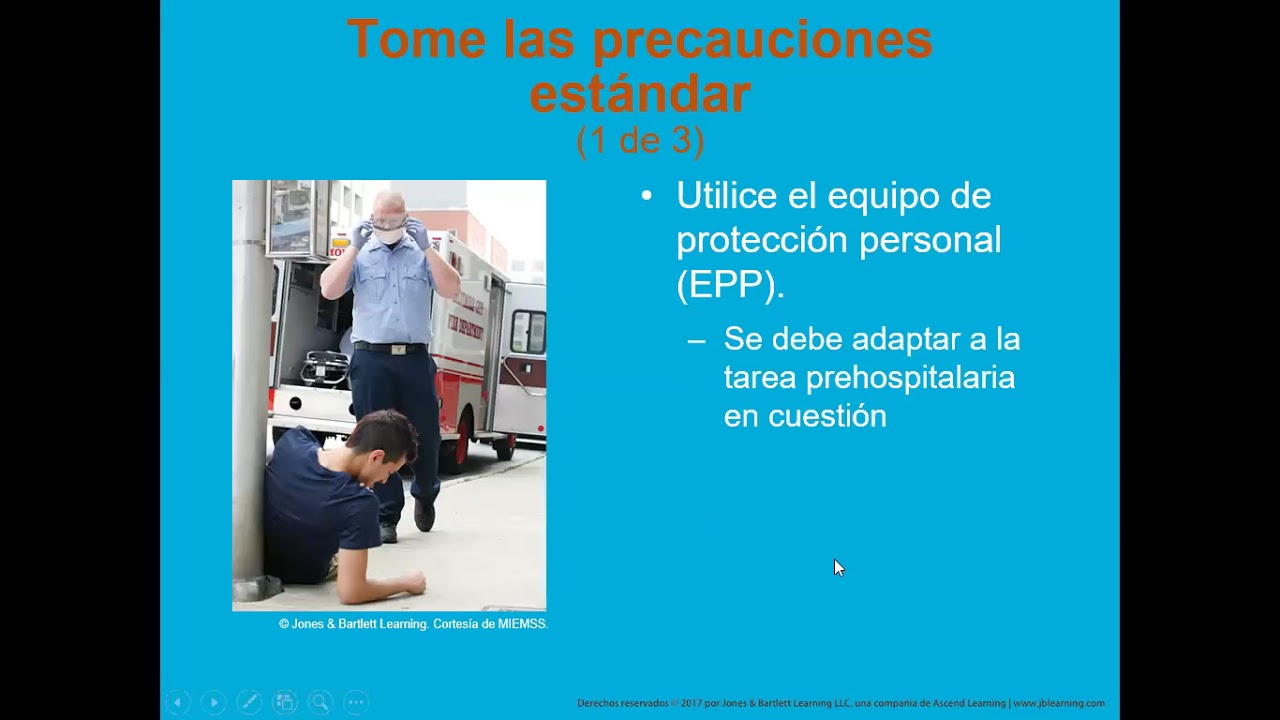 Tome las precauciones estándar
(1 de 3)

© Jones & Bartlett Learning. Cortesía de MIEMSS.

• Utilice el equipo de protección personal (EPP).

– Se debe adaptar a la tarea prehospitalaria en cuestión

Derechos reservados © 2017 por Jones & Bartlett Learning LLC, una compania de Ascend Learning | www.jblearning.com